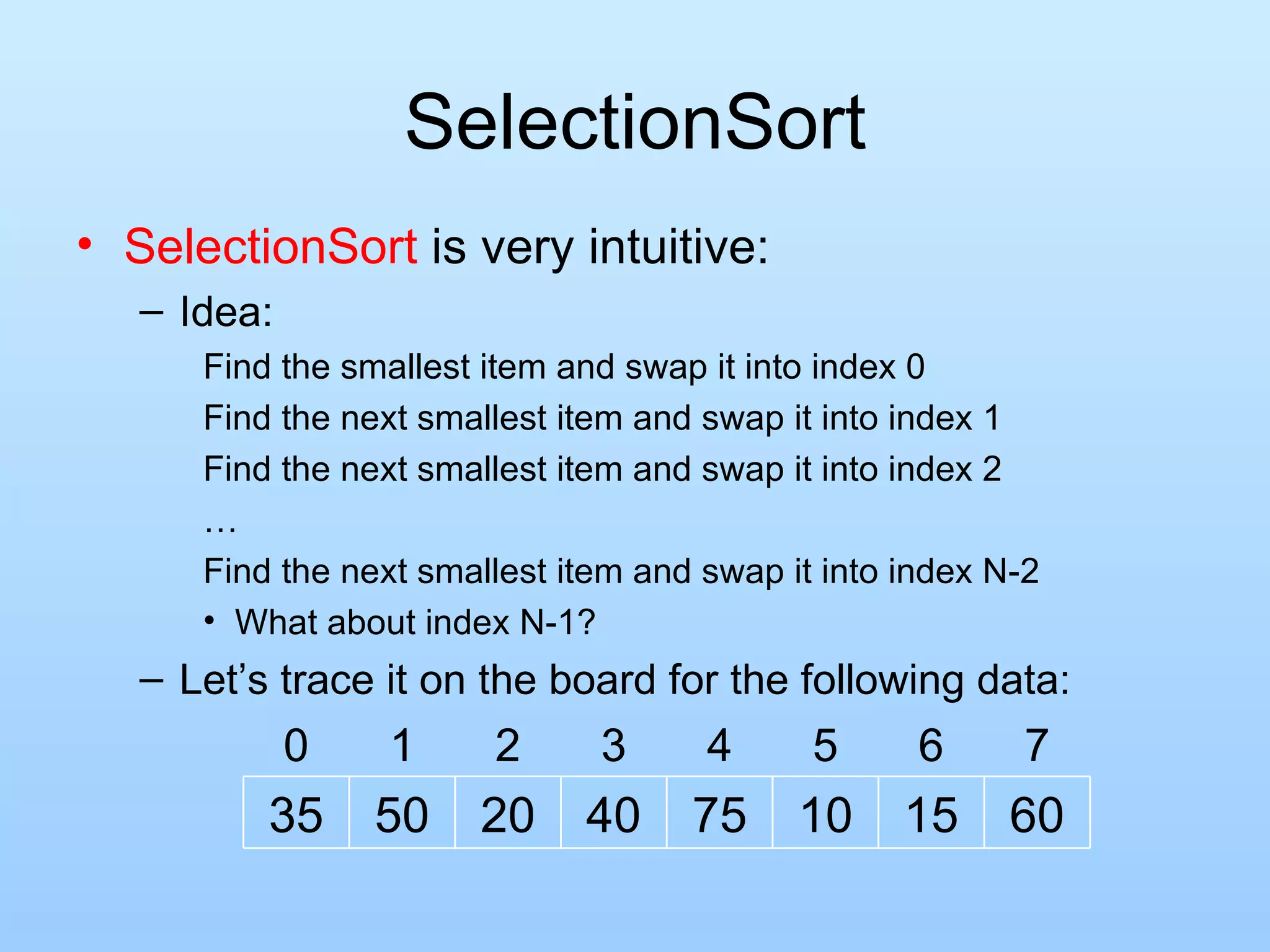 SelectionSort

• SelectionSort is very intuitive:
– Idea:
Find the smallest item and swap it into index 0
Find the next smallest item and swap it into index 1
Find the next smallest item and swap it into index 2
…
Find the next smallest item and swap it into index N-2
• What about index N-1?
– Let’s trace it on the board for the following data:

| 0 | 1 | 2 | 3 | 4 | 5 | 6 | 7 |
|---|---|---|---|---|---|---|---|
| 35 | 50 | 20 | 40 | 75 | 10 | 15 | 60 |